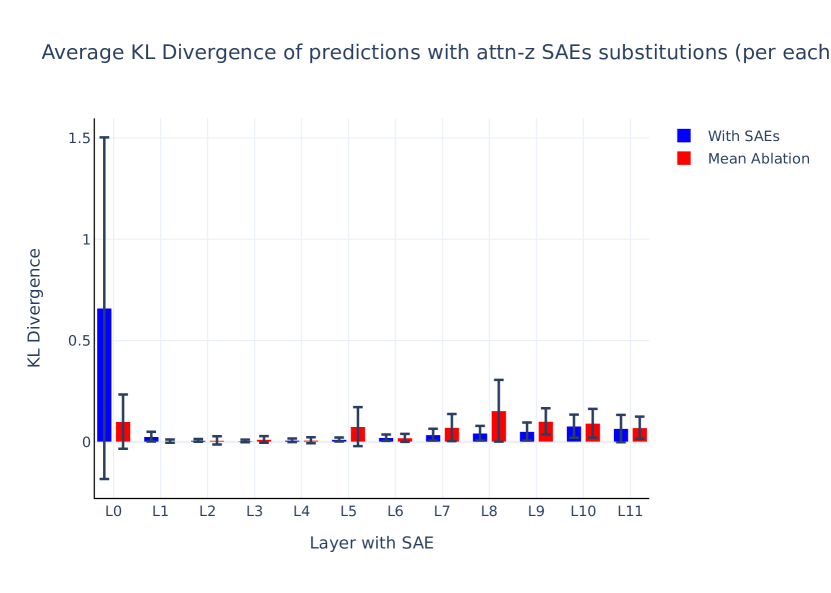 Average KL Divergence of predictions with attn-z SAEs substitutions (per each

With SAEs
Mean Ablation

KL Divergence

1.5
1
0.5
0

L0 L1 L2 L3 L4 L5 L6 L7 L8 L9 L10 L11

Layer with SAE